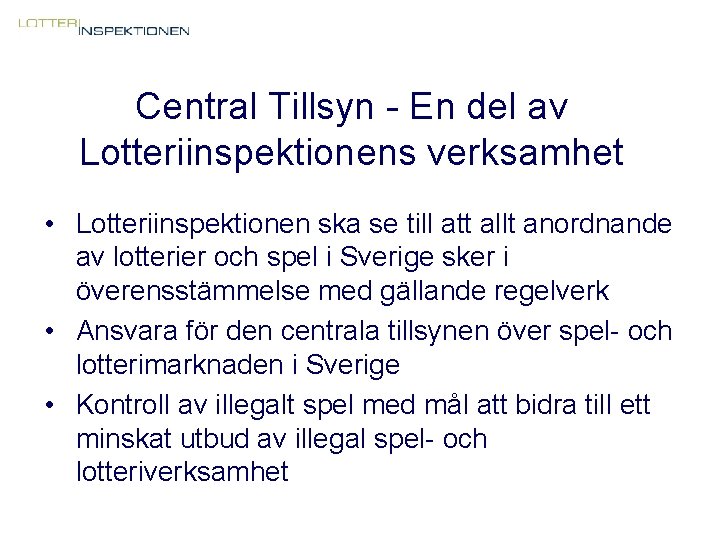 LOTTERIINSPEKTIONEN

Central Tillsyn - En del av Lotteriinspektionens verksamhet

• Lotteriinspektionen ska se till att allt anordnande av lotterier och spel i Sverige sker i överensstämmelse med gällande regelverk
• Ansvara för den centrala tillsynen över spel- och lotterimarknaden i Sverige
• Kontroll av illegalt spel med mål att bidra till ett minskat utbud av illegal spel- och lotteriverksamhet